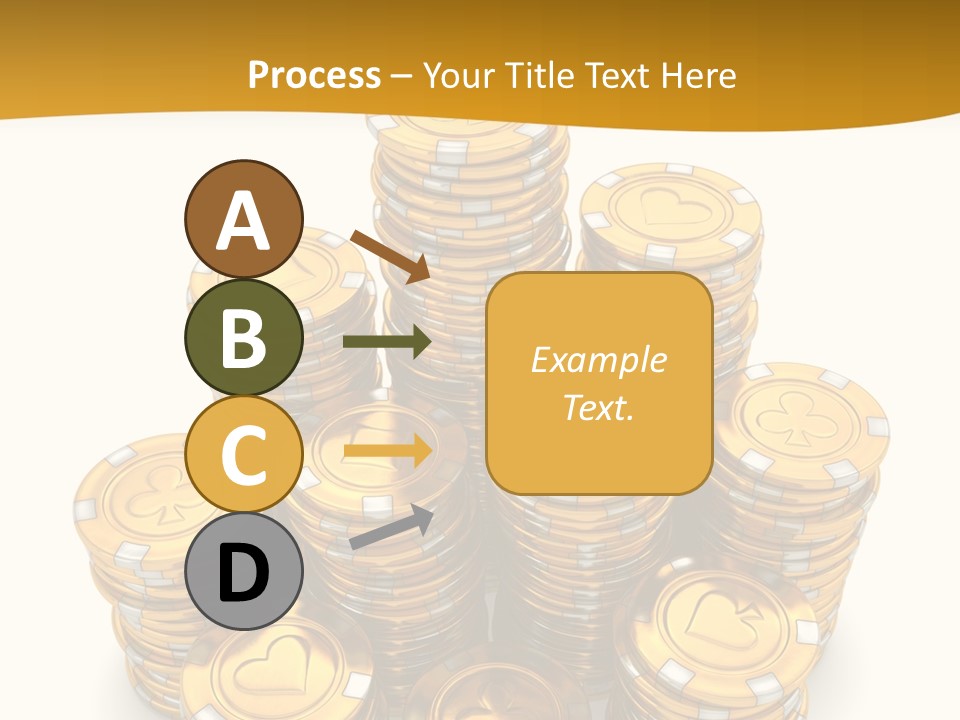 Process – Your Title Text Here

A

B

C

D

Example Text.